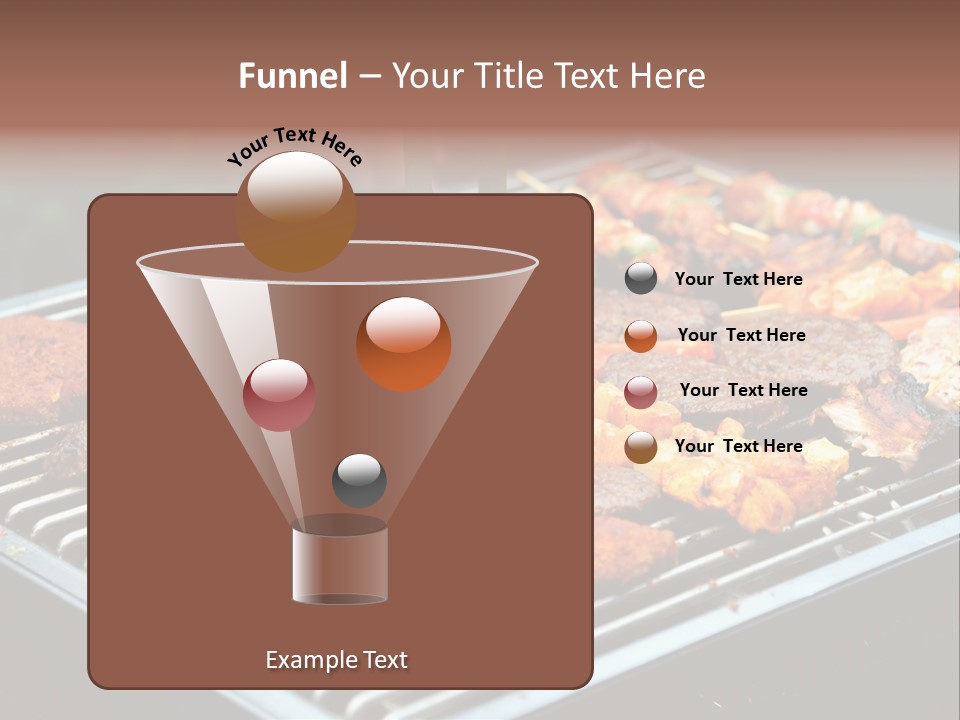 Funnel – Your Title Text Here

Your Text Here

Your Text Here

Your Text Here

Your Text Here

Your Text Here

Example Text